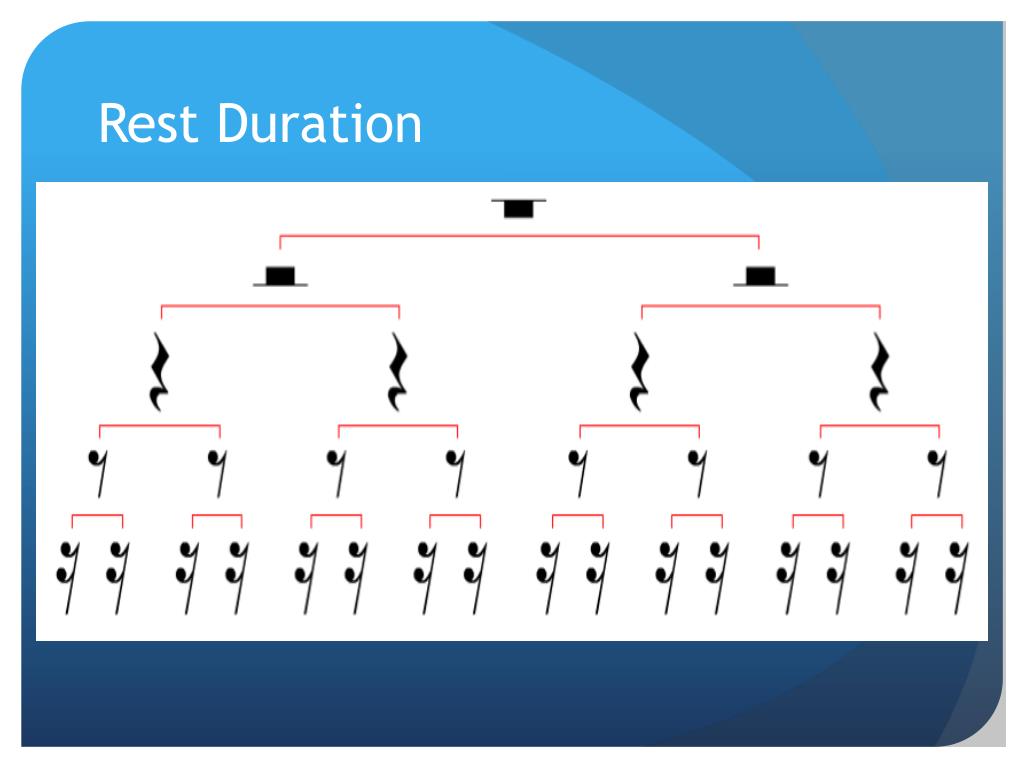 Rest Duration